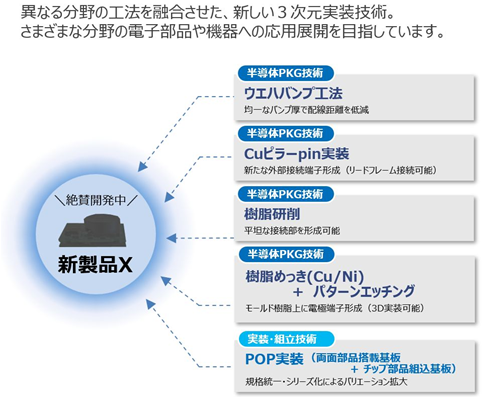 異なる分野の工法を融合させた、新しい３次元実装技術。
さまざまな分野の電子部品や機器への応用展開を目指しています。

＼絶賛開発中／
新製品X

半導体PKG技術
ウエハバンプ工法
均一なバンプ厚で配線距離を低減

半導体PKG技術
Cuピラーpin実装
新たな外部接続端子形成（リードフレーム接続可能）

半導体PKG技術
樹脂研削
平坦な接続部を形成可能

半導体PKG技術
樹脂めっき(Cu/Ni) ＋ パターンエッチング
モールド樹脂上に電極端子形成（3D実装可能）

実装・組立技術
POP実装（両面部品搭載基板 ＋ チップ部品組込基板）
規格統一・シリーズ化によるバリエーション拡大